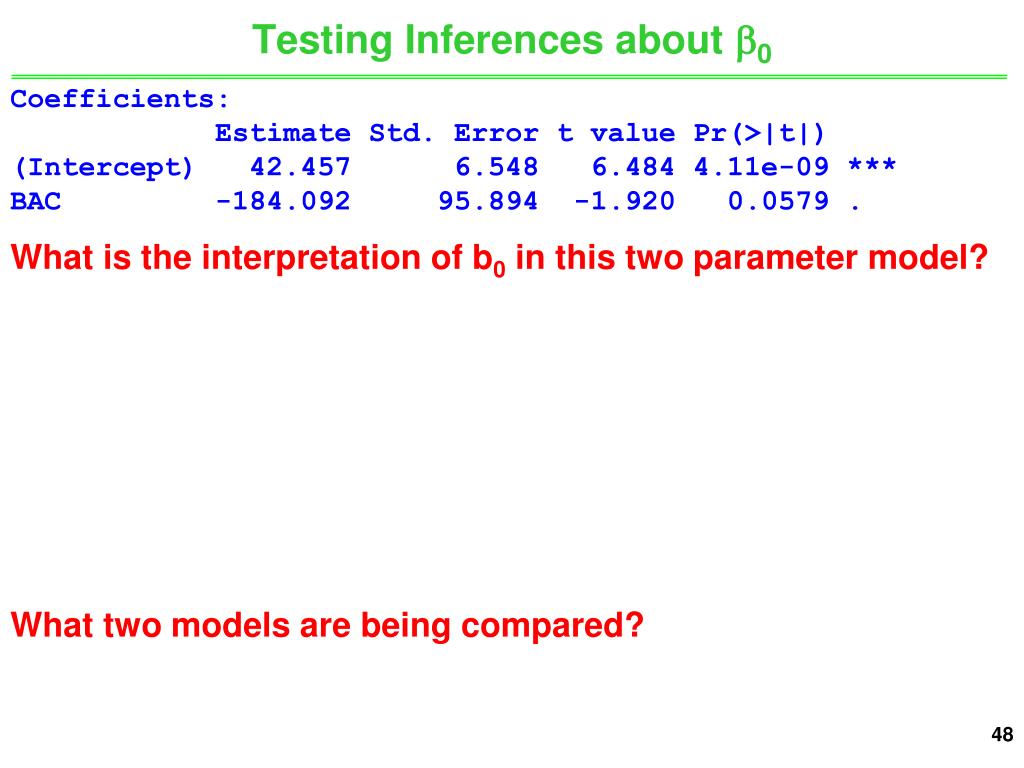 Testing Inferences about $\beta_0$

Coefficients:

|  | Estimate | Std. Error | t value | Pr(>\|t\|) |  |
|---|---|---|---|---|---|
| (Intercept) | 42.457 | 6.548 | 6.484 | 4.11e-09 | *** |
| BAC | -184.092 | 95.894 | -1.920 | 0.0579 | . |

What is the interpretation of $b_0$ in this two parameter model?

What two models are being compared?

48